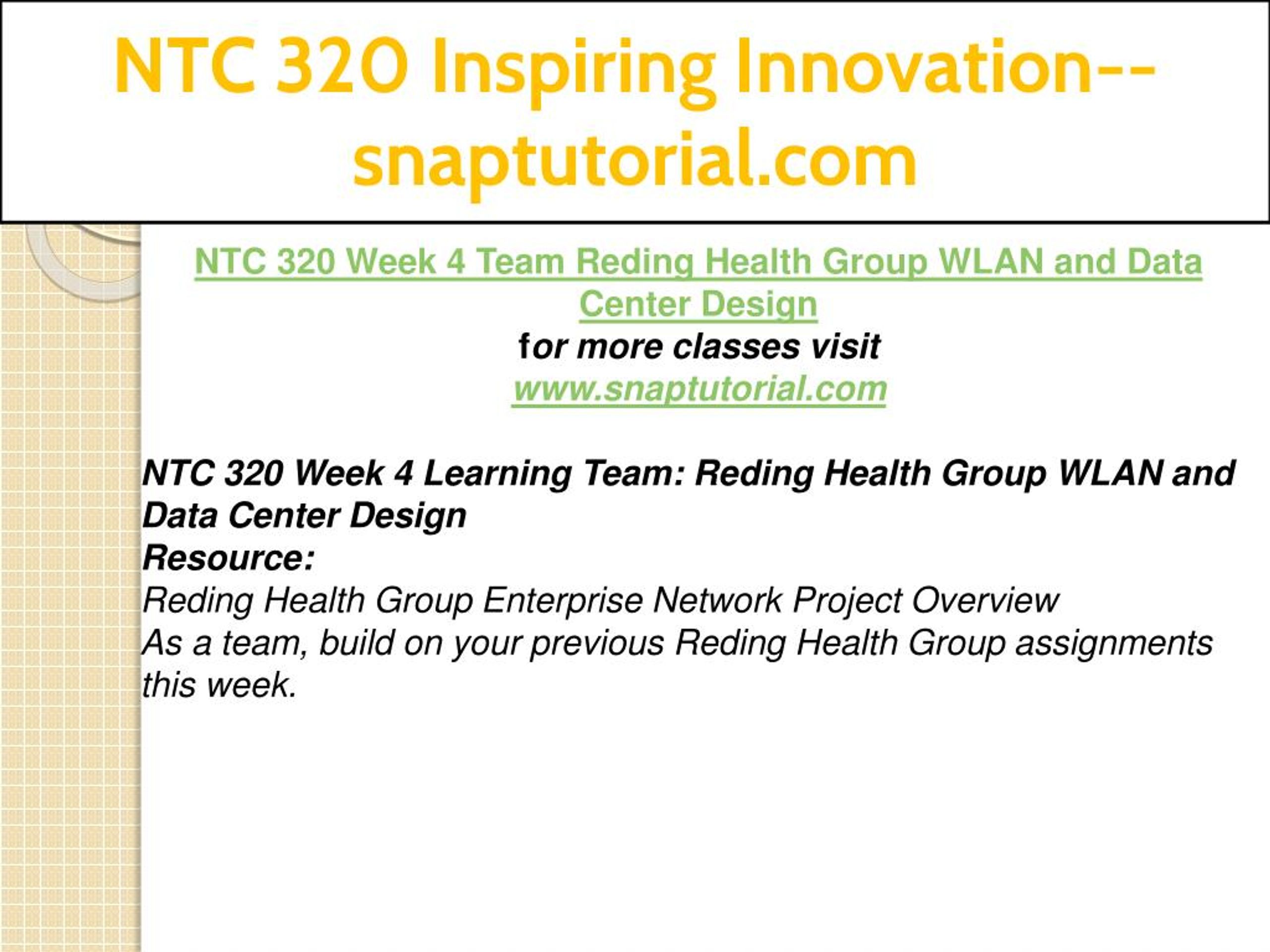 NTC 320 Inspiring Innovation--snaptutorial.com

NTC 320 Week 4 Team Reding Health Group WLAN and Data Center Design
for more classes visit
www.snaptutorial.com

NTC 320 Week 4 Learning Team: Reding Health Group WLAN and Data Center Design
Resource:
Reding Health Group Enterprise Network Project Overview
As a team, build on your previous Reding Health Group assignments this week.